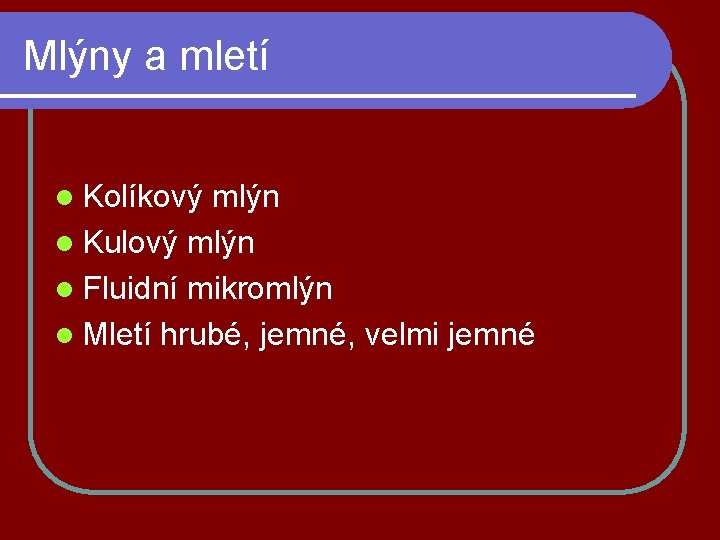 Mlýny a mletí

- Kolíkový mlýn
- Kulový mlýn
- Fluidní mikromlýn
- Mletí hrubé, jemné, velmi jemné